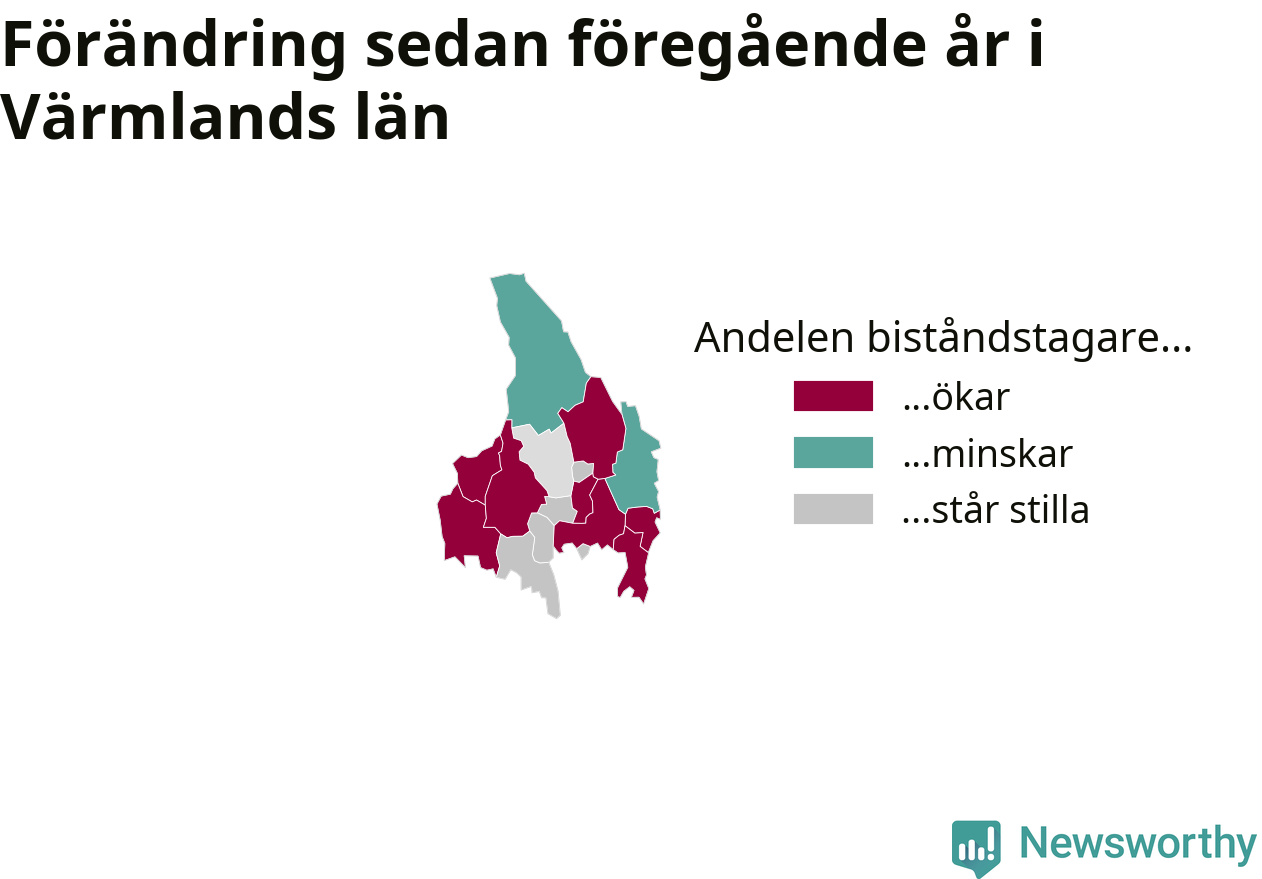 Förändring sedan föregående år i Värmlands län

Andelen biståndstagare...
...ökar
...minskar
...står stilla

Newsworthy